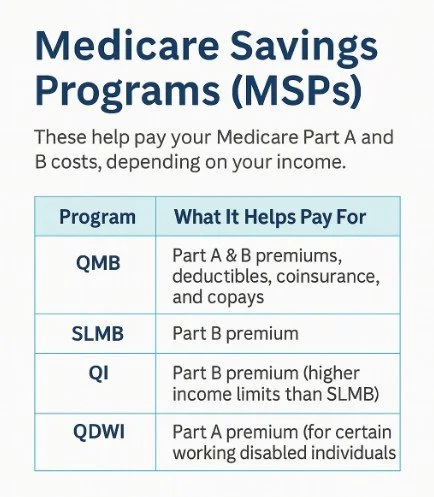 Medicare Savings Programs (MSPs)

These help pay your Medicare Part A and B costs, depending on your income.

| Program | What It Helps Pay For |
|---|---|
| QMB | Part A & B premiums, deductibles, coinsurance, and copays |
| SLMB | Part B premium |
| QI | Part B premium (higher income limits than SLMB) |
| QDWI | Part A premium (for certain working disabled individuals |